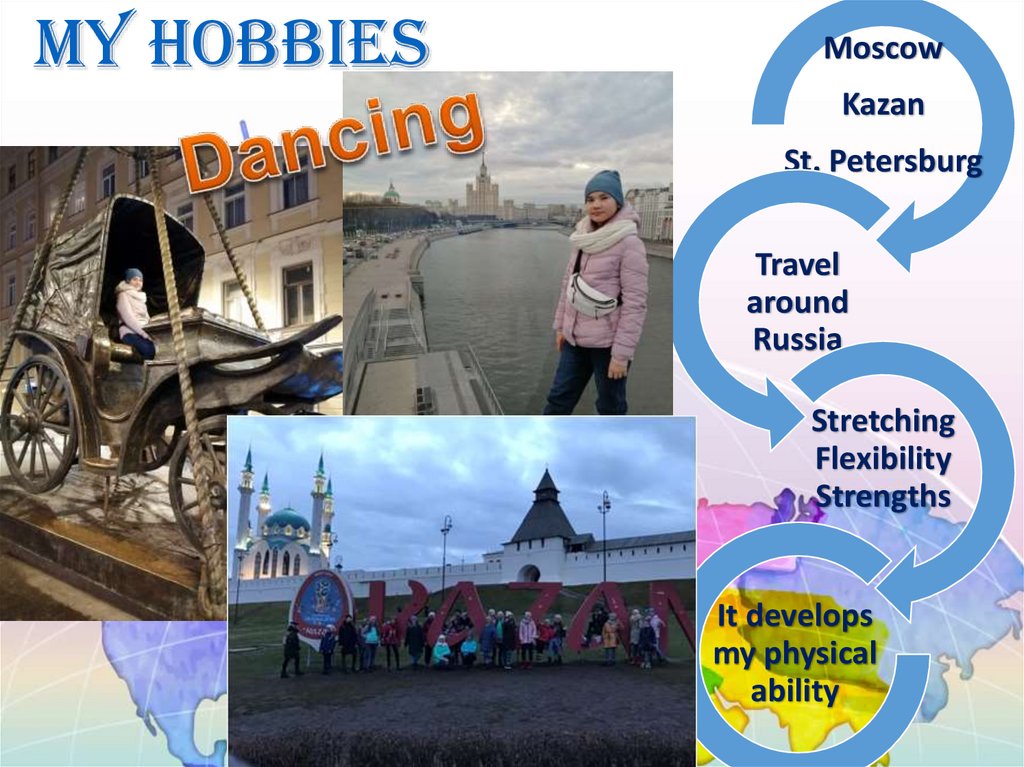 MY HOBBIES

Dancing

Moscow
Kazan
St. Petersburg

Travel around Russia

Stretching
Flexibility
Strengths

It develops my physical ability

KAZAN